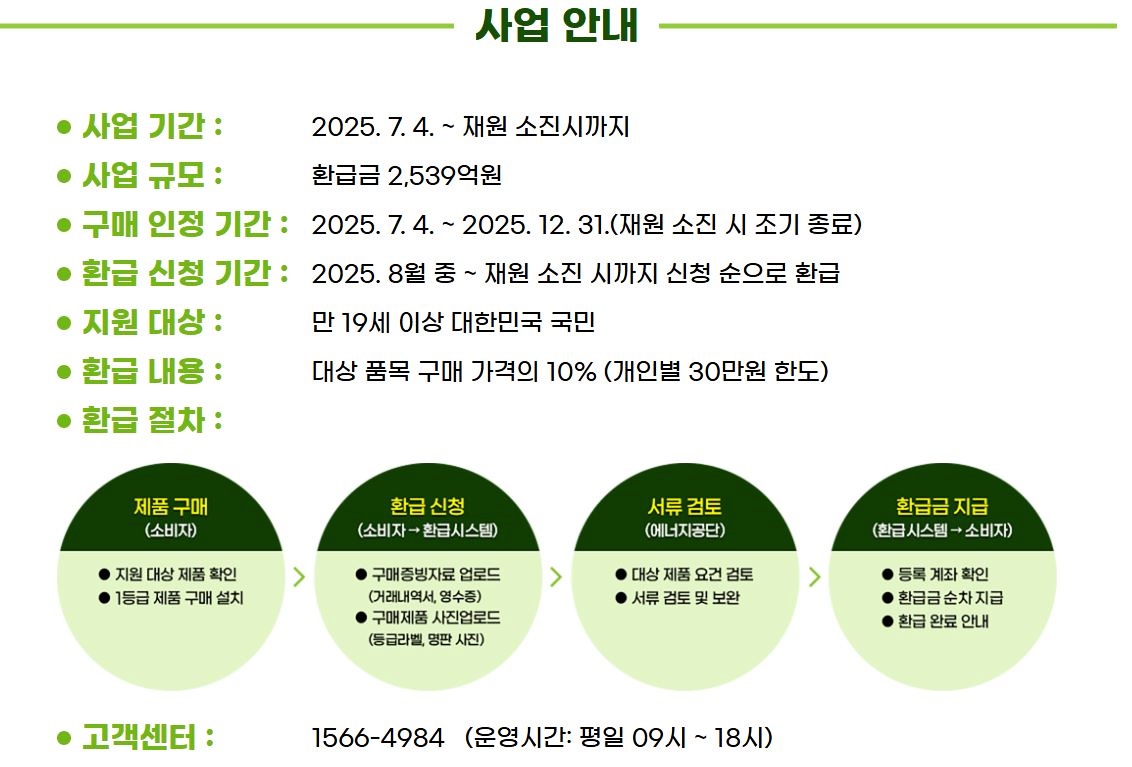 사업 안내

● 사업 기간 : 2025. 7. 4. ~ 재원 소진시까지
● 사업 규모 : 환급금 2,539억원
● 구매 인정 기간 : 2025. 7. 4. ~ 2025. 12. 31.(재원 소진 시 조기 종료)
● 환급 신청 기간 : 2025. 8월 중 ~ 재원 소진 시까지 신청 순으로 환급
● 지원 대상 : 만 19세 이상 대한민국 국민
● 환급 내용 : 대상 품목 구매 가격의 10% (개인별 30만원 한도)
● 환급 절차 :

제품 구매
(소비자)
● 지원 대상 제품 확인
● 1등급 제품 구매 설치

환급 신청
(소비자 → 환급시스템)
● 구매증빙자료 업로드
(거래내역서, 영수증)
● 구매제품 사진업로드
(등급라벨, 명판 사진)

서류 검토
(에너지공단)
● 대상 제품 요건 검토
● 서류 검토 및 보완

환급금 지급
(환급시스템 → 소비자)
● 등록 계좌 확인
● 환급금 순차 지급
● 환급 완료 안내

● 고객센터 : 1566-4984 (운영시간: 평일 09시 ~ 18시)